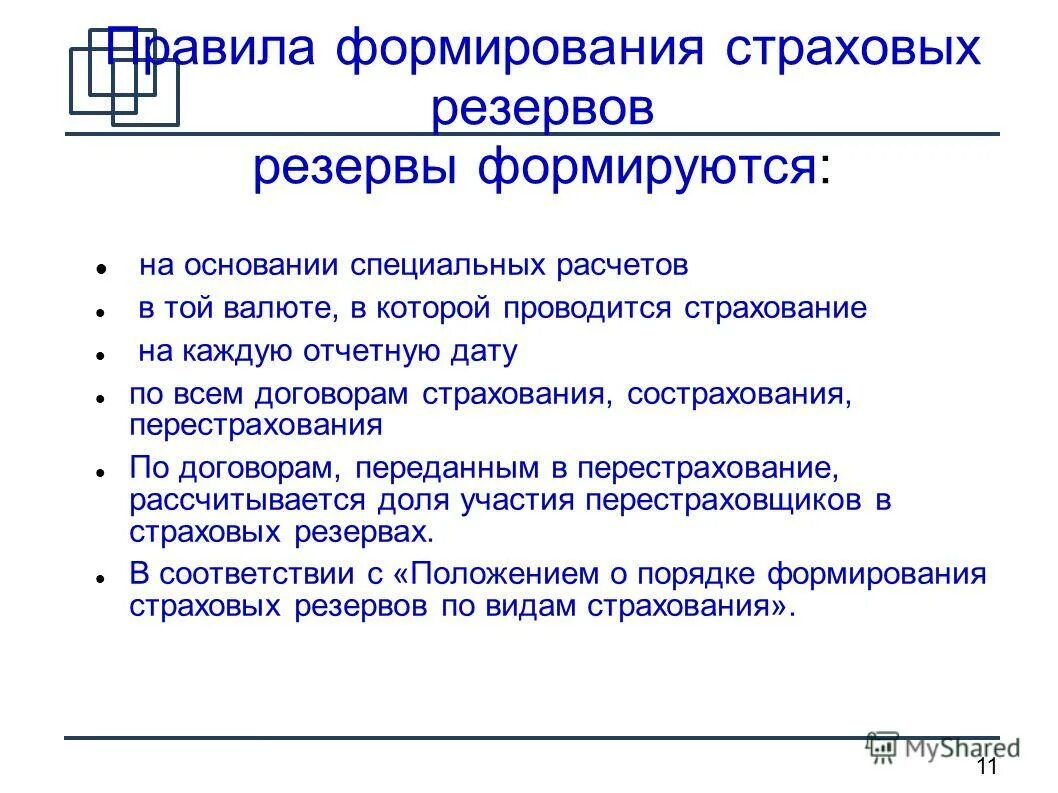 Правила формирования страховых резервов

резервы формируются:

- на основании специальных расчетов
- в той валюте, в которой проводится страхование
- на каждую отчетную дату
- по всем договорам страхования, сострахования, перестрахования
- По договорам, переданным в перестрахование, рассчитывается доля участия перестраховщиков в страховых резервах.
- В соответствии с «Положением о порядке формирования страховых резервов по видам страхования».

MyShared

11